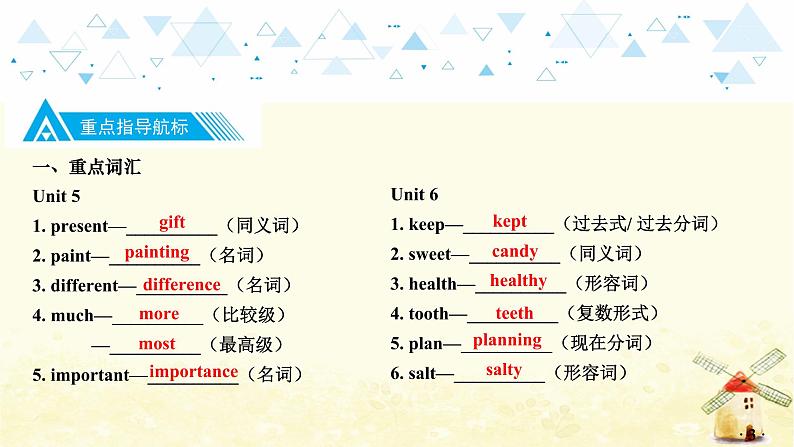 重点指导航标

一、重点词汇

Unit 5

1. present—gift（同义词）

2. paint—painting（名词）

3. different—difference（名词）

4. much—more（比较级）

—most（最高级）

5. important—importance（名词）

Unit 6

1. keep—kept（过去式/ 过去分词）

2. sweet—candy（同义词）

3. health—healthy（形容词）

4. tooth—teeth（复数形式）

5. plan—planning（现在分词）

6. salt—salty（形容词）